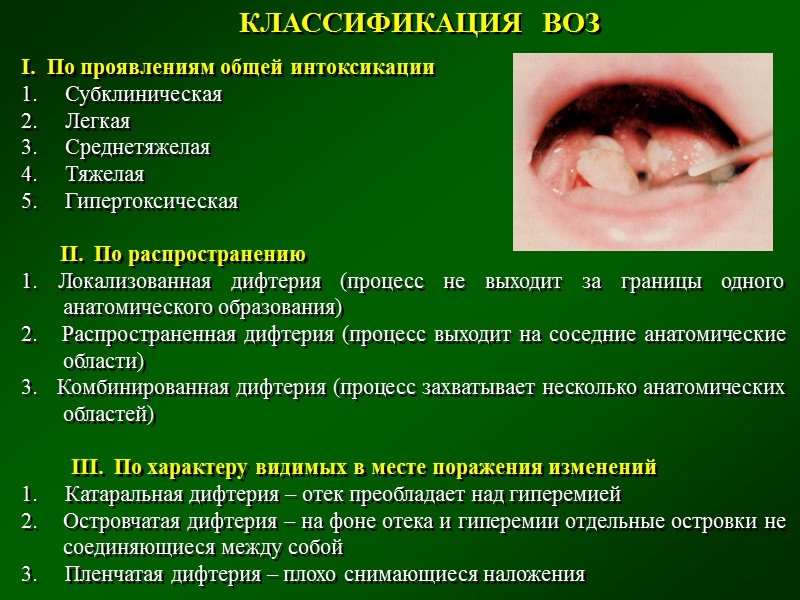 КЛАССИФИКАЦИЯ ВОЗ

I. По проявлениям общей интоксикации
1. Субклиническая
2. Легкая
3. Среднетяжелая
4. Тяжелая
5. Гипертоксическая

II. По распространению
1. Локализованная дифтерия (процесс не выходит за границы одного анатомического образования)
2. Распространенная дифтерия (процесс выходит на соседние анатомические области)
3. Комбинированная дифтерия (процесс захватывает несколько анатомических областей)

III. По характеру видимых в месте поражения изменений
1. Катаральная дифтерия – отек преобладает над гиперемией
2. Островчатая дифтерия – на фоне отека и гиперемии отдельные островки не соединяющиеся между собой
3. Пленчатая дифтерия – плохо снимающиеся наложения